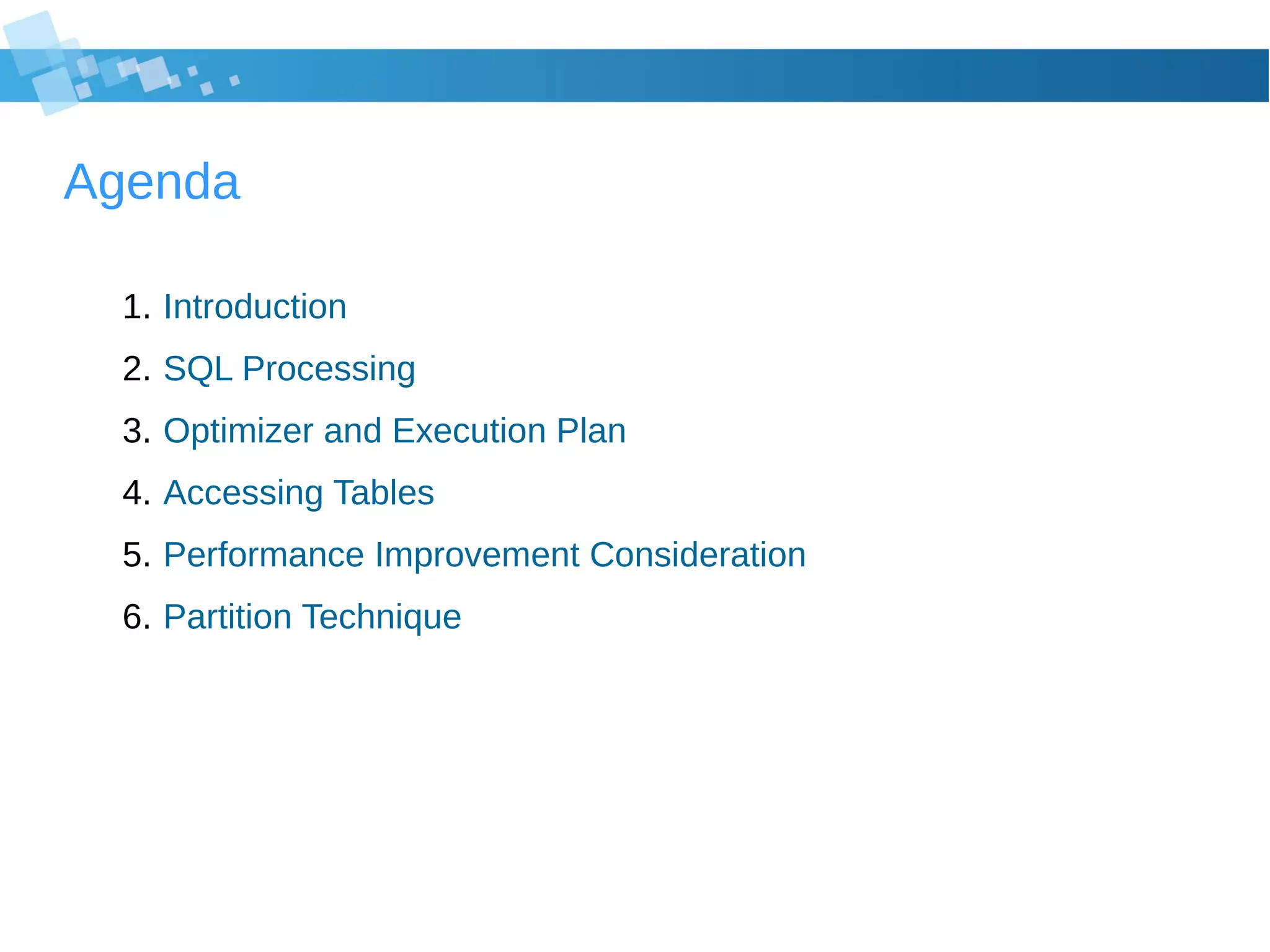 Agenda

1. Introduction
2. SQL Processing
3. Optimizer and Execution Plan
4. Accessing Tables
5. Performance Improvement Consideration
6. Partition Technique